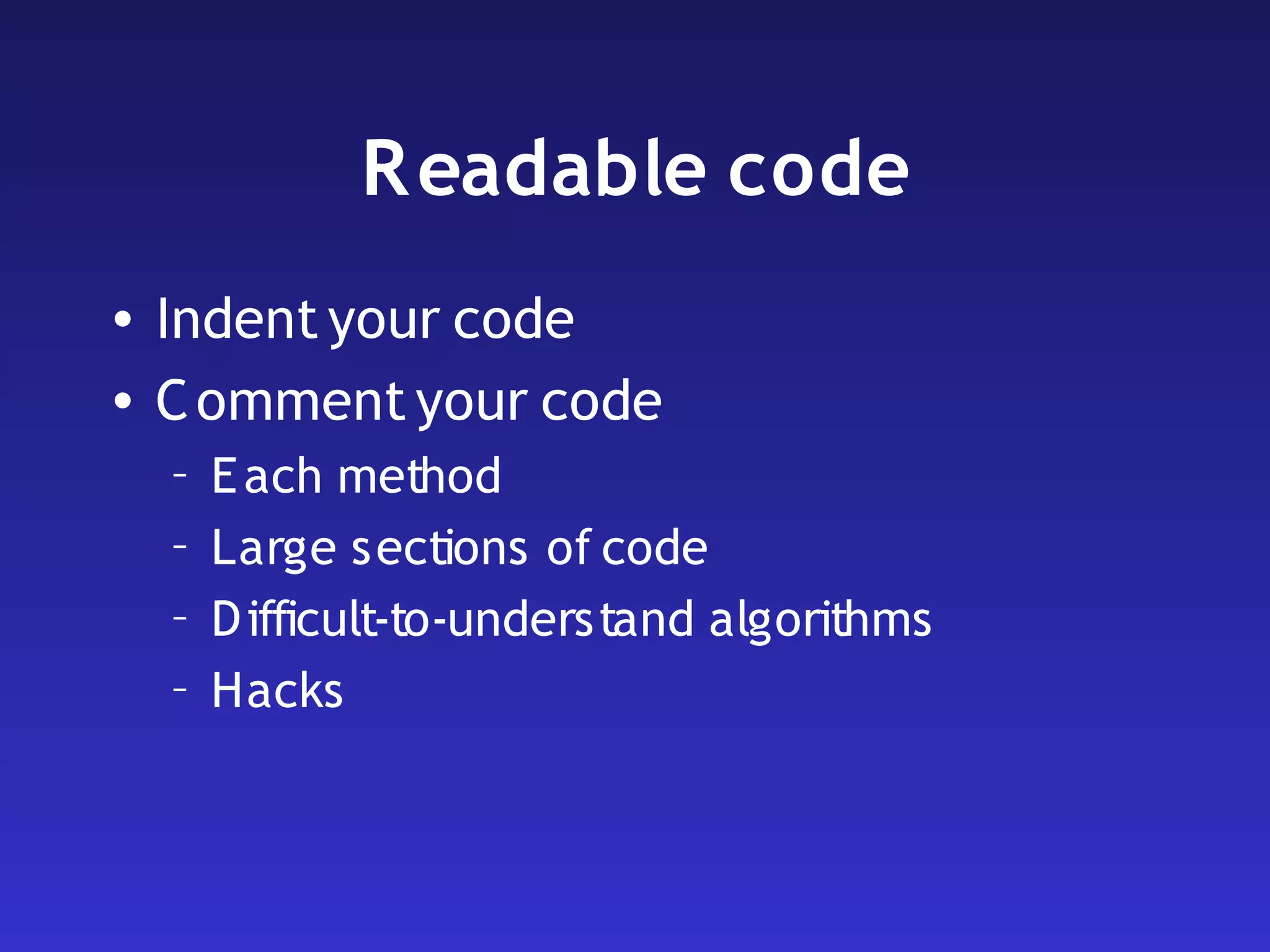 Readable code

• Indent your code
• Comment your code
 – Each method
 – Large sections of code
 – Difficult-to-understand algorithms
 – Hacks